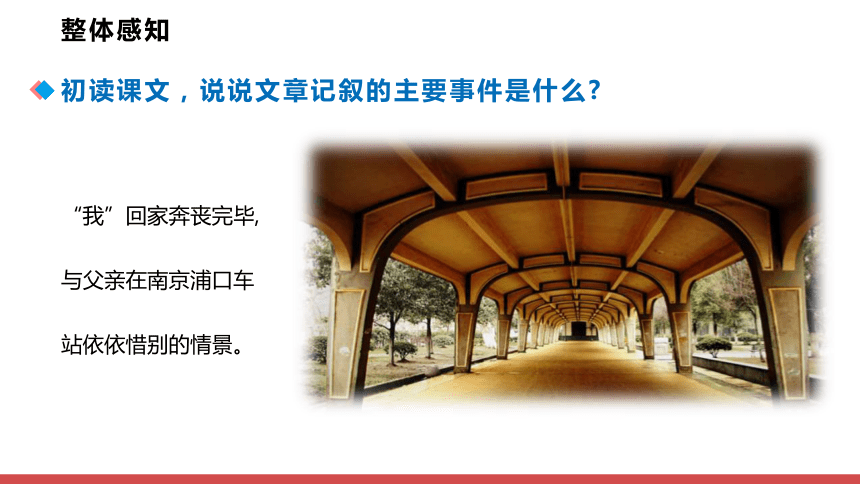 整体感知

初读课文，说说文章记叙的主要事件是什么?

“我”回家奔丧完毕,与父亲在南京浦口车站依依惜别的情景。